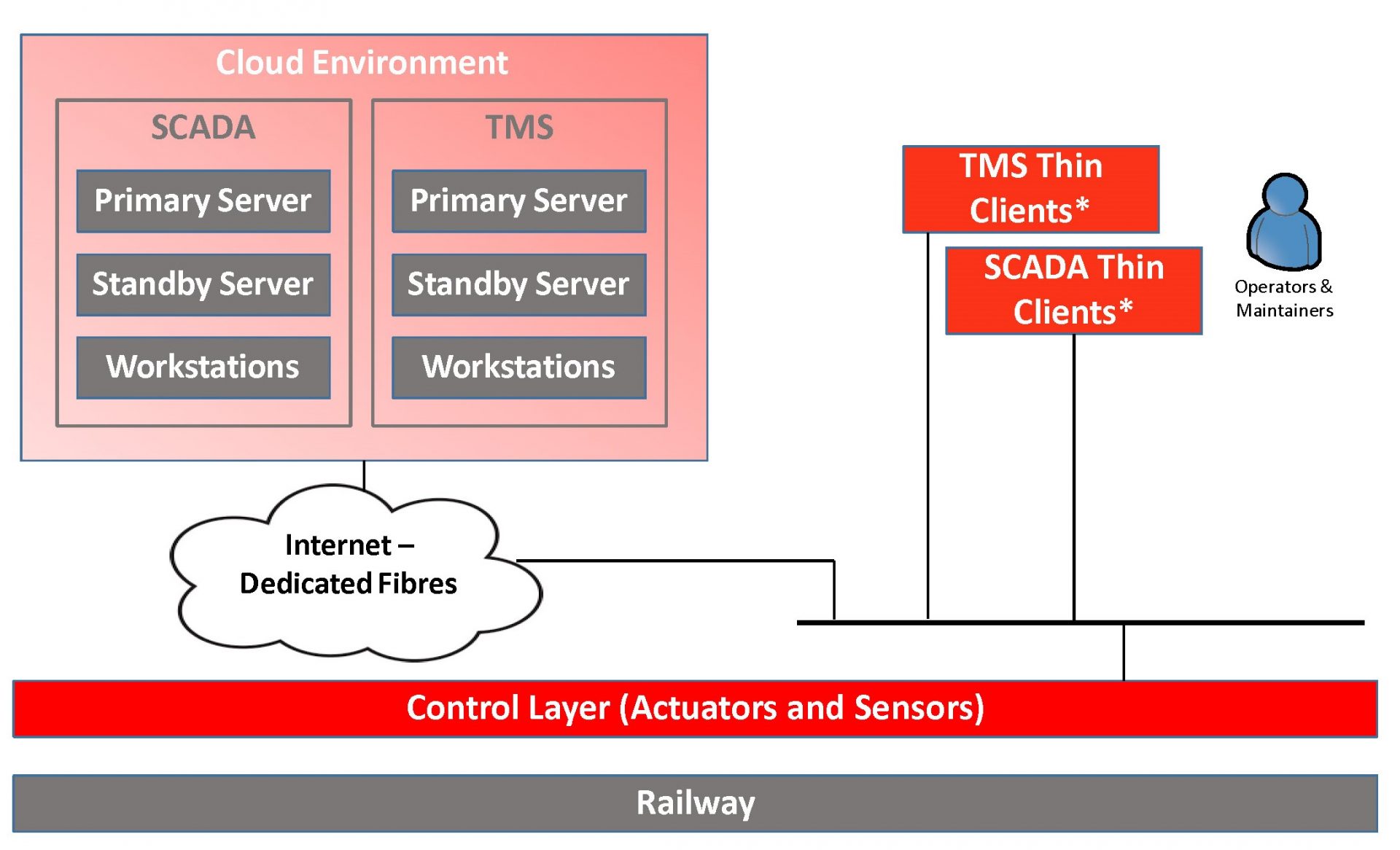 Cloud Environment

SCADA

Primary Server

Standby Server

Workstations

TMS

Primary Server

Standby Server

Workstations

TMS Thin Clients*

SCADA Thin Clients*

Operators & Maintainers

Internet – Dedicated Fibres

Control Layer (Actuators and Sensors)

Railway